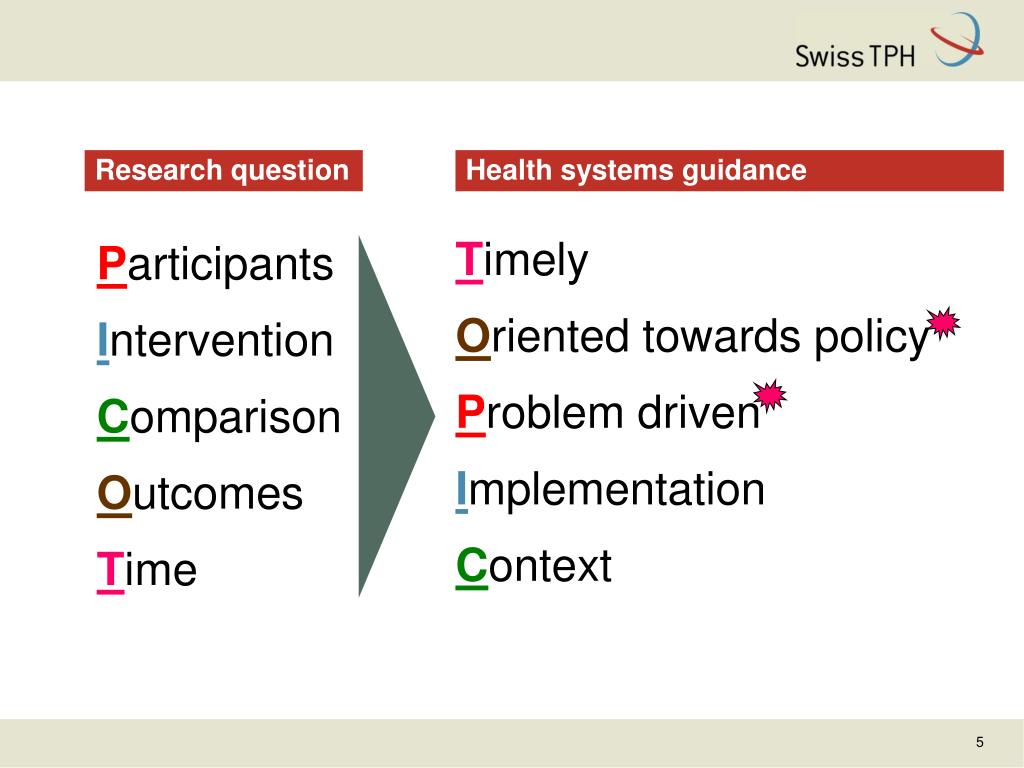 Swiss TPH

Research question

Participants

Intervention

Comparison

Outcomes

Time

Health systems guidance

Timely

Oriented towards policy

Problem driven

Implementation

Context

5